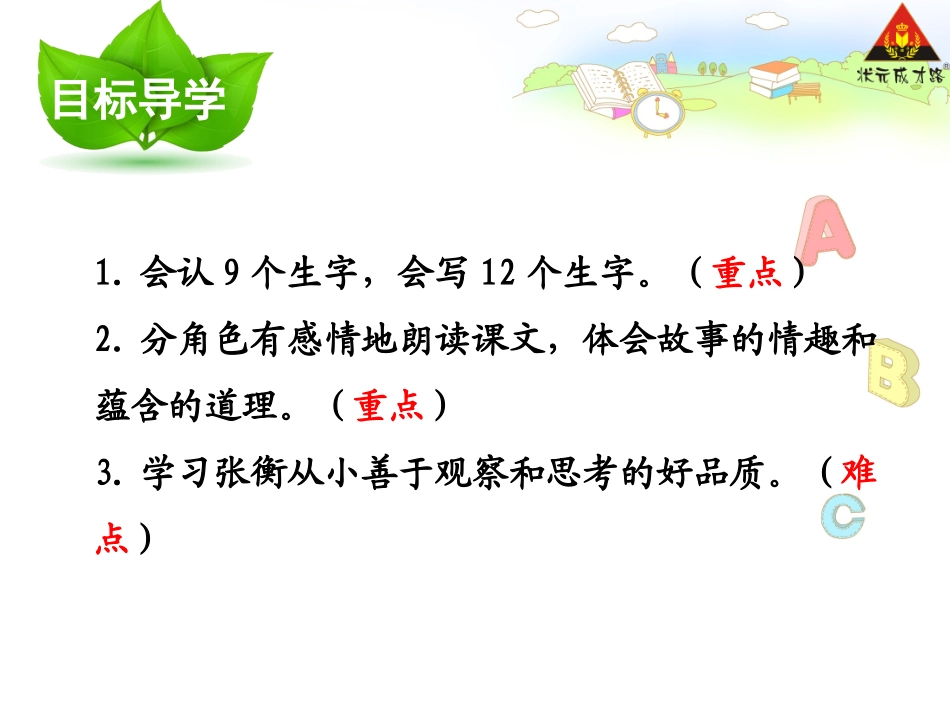 目标导学

状元成才路

A B C

1. 会认 9 个生字，会写 12 个生字。（重点）
2. 分角色有感情地朗读课文，体会故事的情趣和蕴含的道理。（重点）
3. 学习张衡从小善于观察和思考的好品质。（难点）